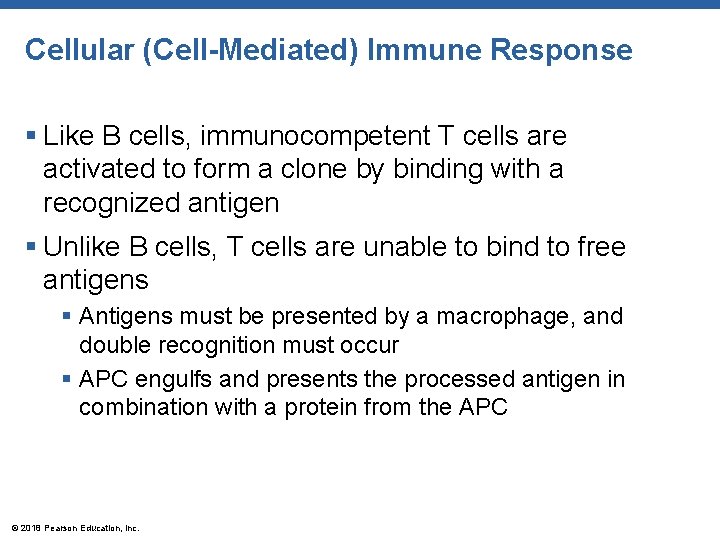 Cellular (Cell-Mediated) Immune Response

▪ Like B cells, immunocompetent T cells are activated to form a clone by binding with a recognized antigen

▪ Unlike B cells, T cells are unable to bind to free antigens

▪ Antigens must be presented by a macrophage, and double recognition must occur

▪ APC engulfs and presents the processed antigen in combination with a protein from the APC

© 2018 Pearson Education, Inc.